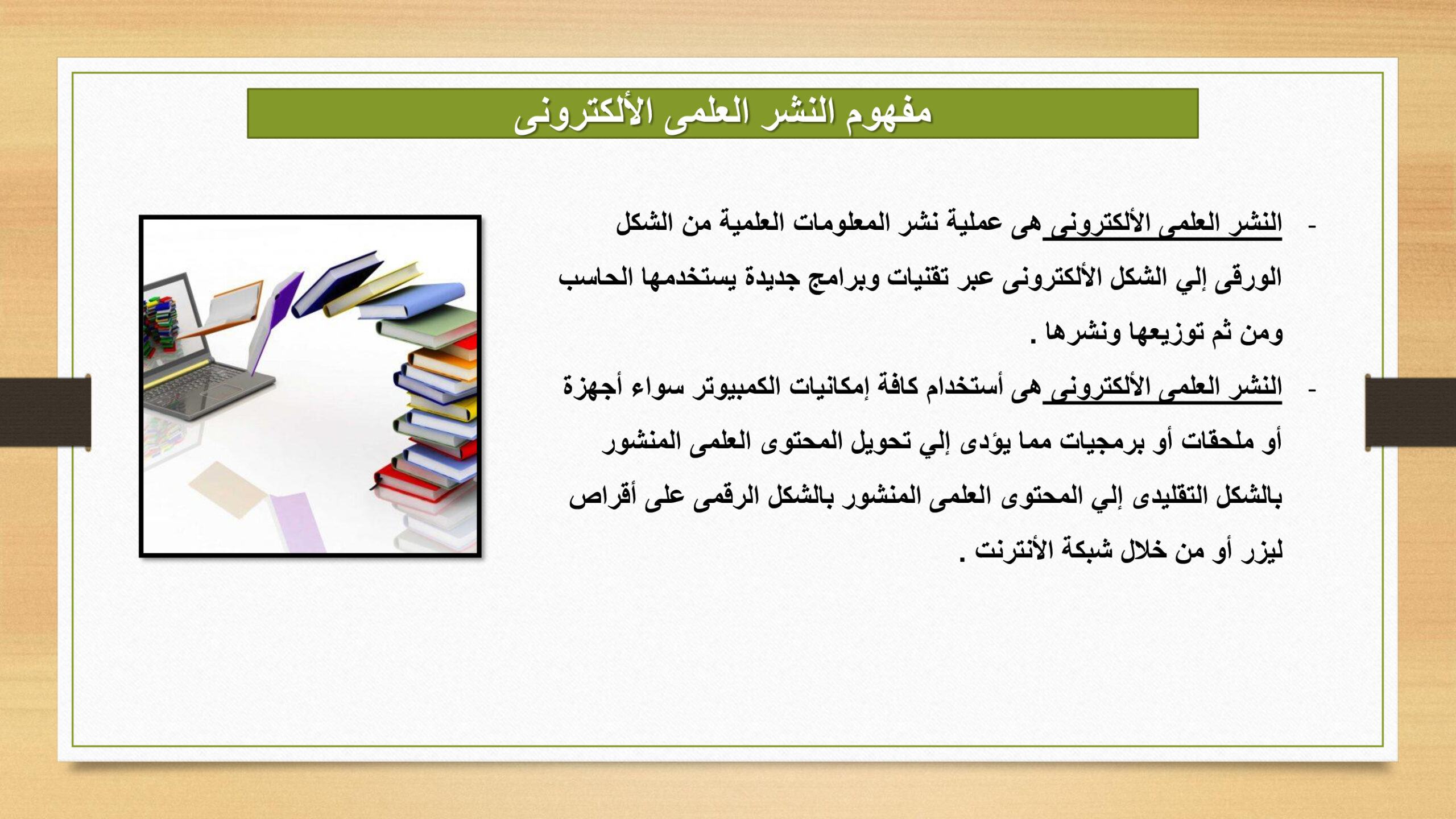 مفهوم النشر العلمى الألكترونى

- النشر العلمى الألكترونى هى عملية نشر المعلومات العلمية من الشكل الورقى إلي الشكل الألكترونى عبر تقنيات وبرامج جديدة يستخدمها الحاسب ومن ثم توزيعها ونشرها .

- النشر العلمى الألكترونى هى أستخدام كافة إمكانيات الكمبيوتر سواء أجهزة أو ملحقات أو برمجيات مما يؤدى إلي تحويل المحتوى العلمى المنشور بالشكل التقليدى إلي المحتوى العلمى المنشور بالشكل الرقمى على أقراص ليزر أو من خلال شبكة الأنترنت .